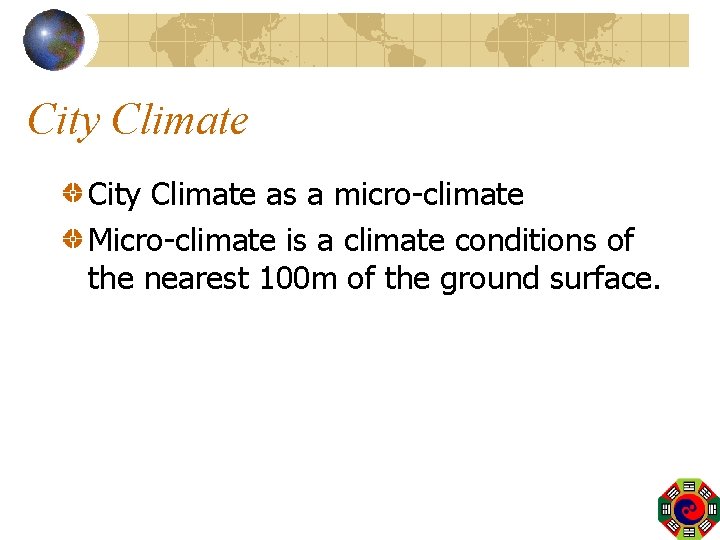 City Climate

City Climate as a micro-climate

Micro-climate is a climate conditions of the nearest 100m of the ground surface.